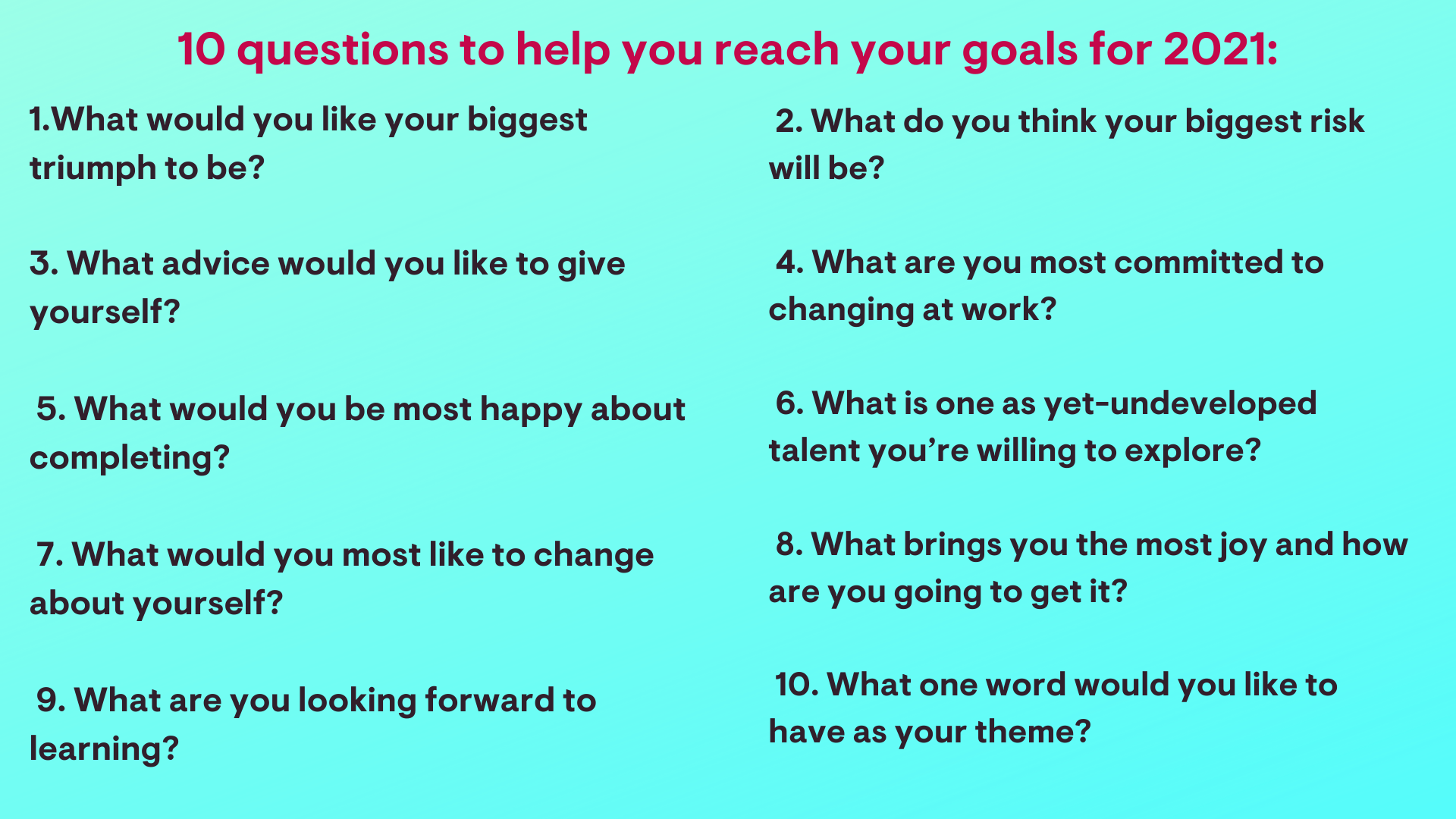 10 questions to help you reach your goals for 2021:

1.What would you like your biggest triumph to be?

3. What advice would you like to give yourself?

5. What would you be most happy about completing?

7. What would you most like to change about yourself?

9. What are you looking forward to learning?

2. What do you think your biggest risk will be?

4. What are you most committed to changing at work?

6. What is one as yet-undeveloped talent you're willing to explore?

8. What brings you the most joy and how are you going to get it?

10. What one word would you like to have as your theme?